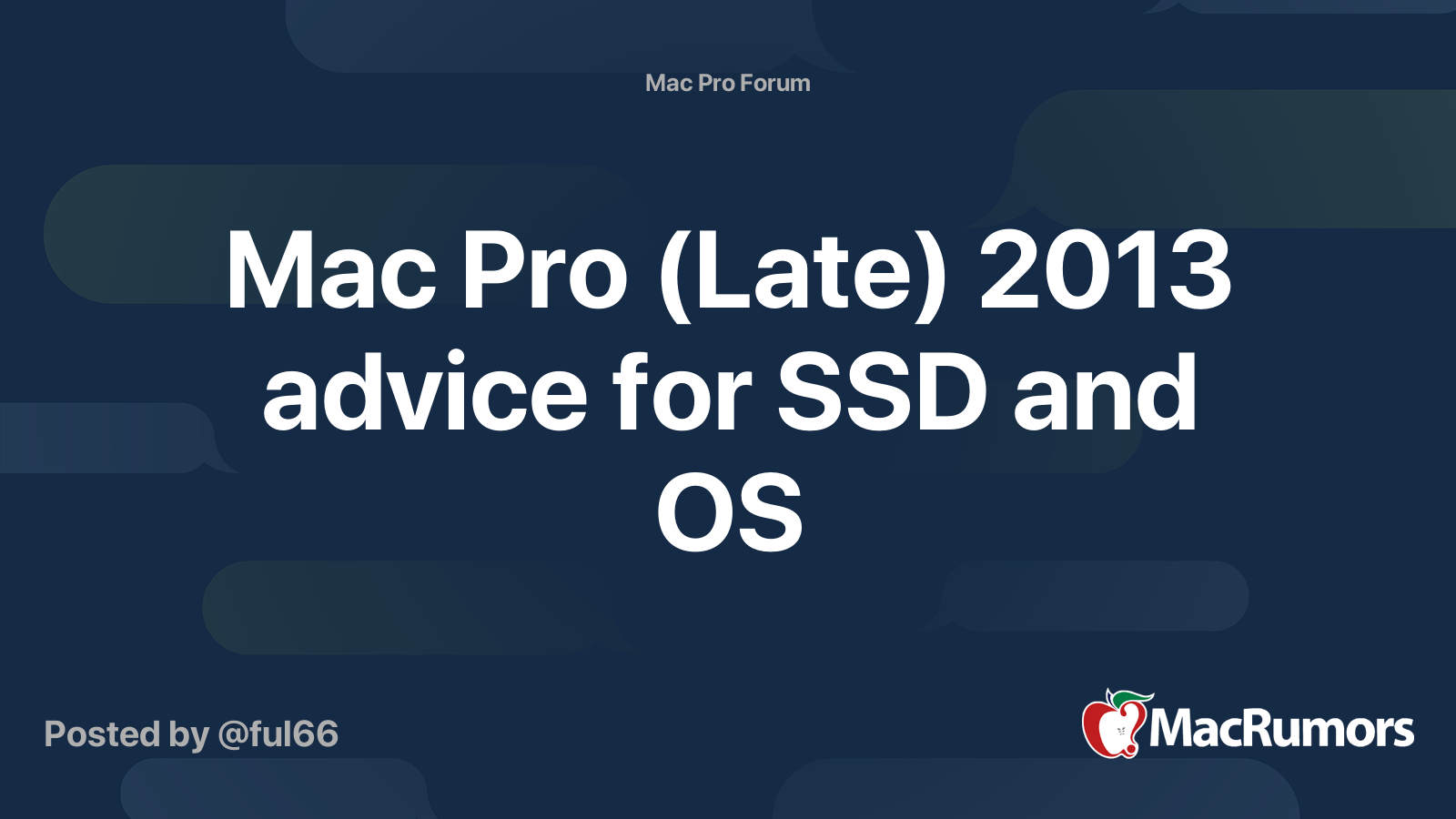 Mac Pro Forum

Mac Pro (Late) 2013 advice for SSD and OS

Posted by @ful66

MacRumors